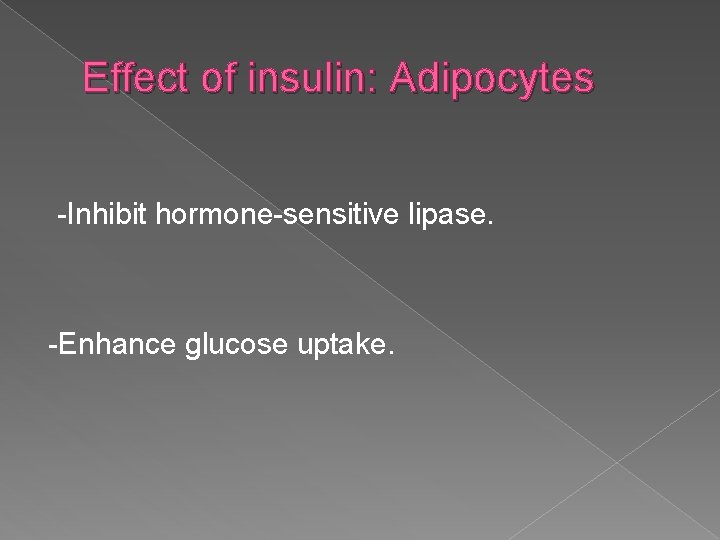 Effect of insulin: Adipocytes

-Inhibit hormone-sensitive lipase.

-Enhance glucose uptake.